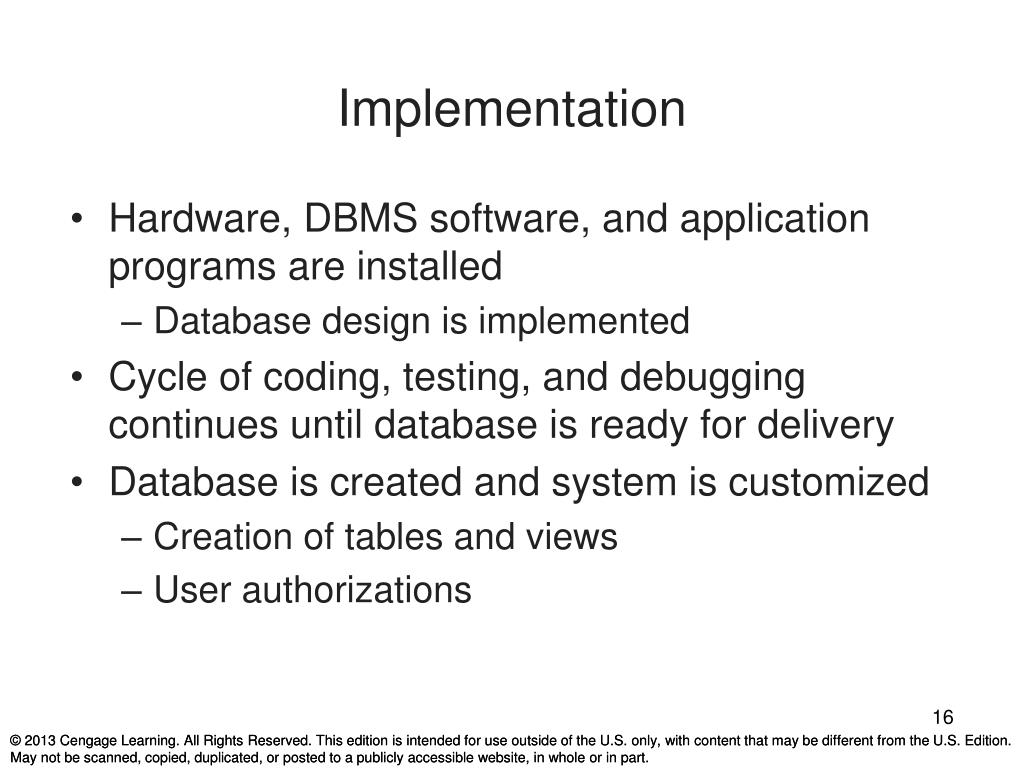 Implementation

• Hardware, DBMS software, and application programs are installed
– Database design is implemented
• Cycle of coding, testing, and debugging continues until database is ready for delivery
• Database is created and system is customized
– Creation of tables and views
– User authorizations

16

© 2013 Cengage Learning. All Rights Reserved. This edition is intended for use outside of the U.S. only, with content that may be different from the U.S. Edition. May not be scanned, copied, duplicated, or posted to a publicly accessible website, in whole or in part.